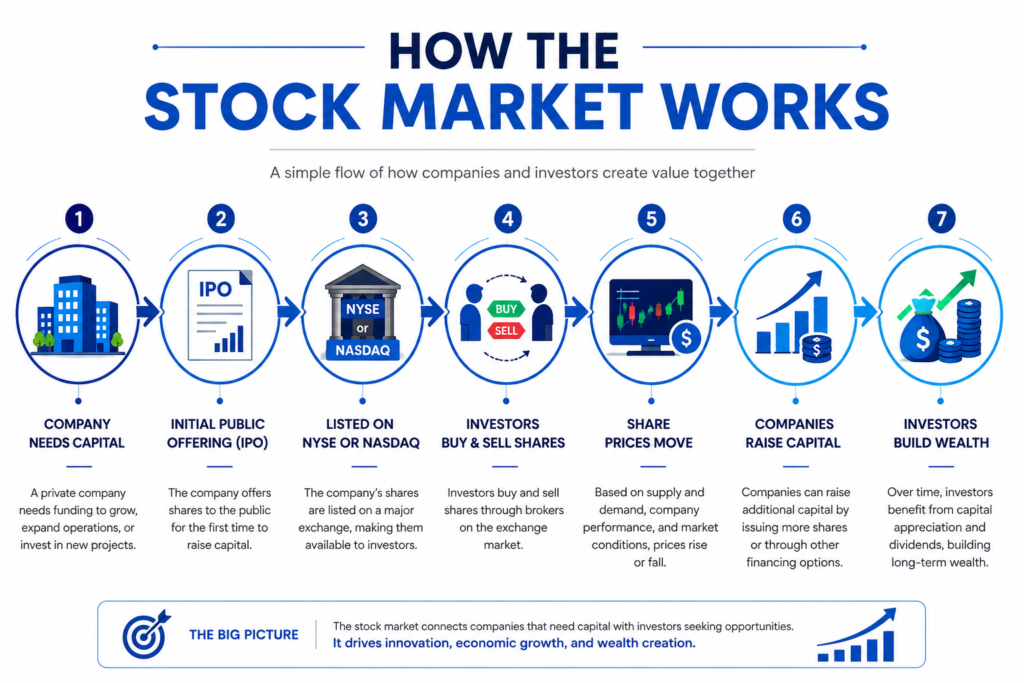 HOW THE
STOCK MARKET WORKS

A simple flow of how companies and investors create value together

1
COMPANY NEEDS CAPITAL
A private company needs funding to grow, expand operations, or invest in new projects.

2
IPO
INITIAL PUBLIC OFFERING (IPO)
The company offers shares to the public for the first time to raise capital.

3
NYSE or NASDAQ
LISTED ON NYSE OR NASDAQ
The company's shares are listed on a major exchange, making them available to investors.

4
BUY
SELL
INVESTORS BUY & SELL SHARES
Investors buy and sell shares through brokers on the exchange market.

5
$
SHARE PRICES MOVE
Based on supply and demand, company performance, and market conditions, prices rise or fall.

6
$
COMPANIES RAISE CAPITAL
Companies can raise additional capital by issuing more shares or through other financing options.

7
$
INVESTORS BUILD WEALTH
Over time, investors benefit from capital appreciation and dividends, building long-term wealth.

THE BIG PICTURE
The stock market connects companies that need capital with investors seeking opportunities.
It drives innovation, economic growth, and wealth creation.